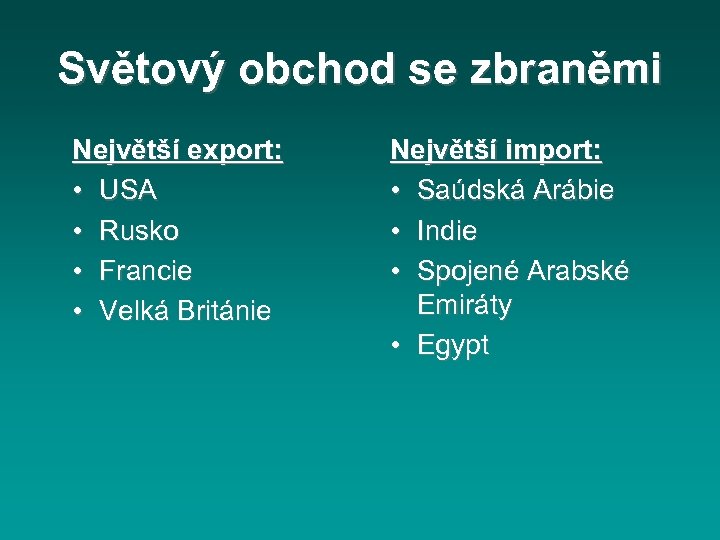 Světový obchod se zbraněmi

Největší export:
• USA
• Rusko
• Francie
• Velká Británie

Největší import:
• Saúdská Arábie
• Indie
• Spojené Arabské Emiráty
• Egypt